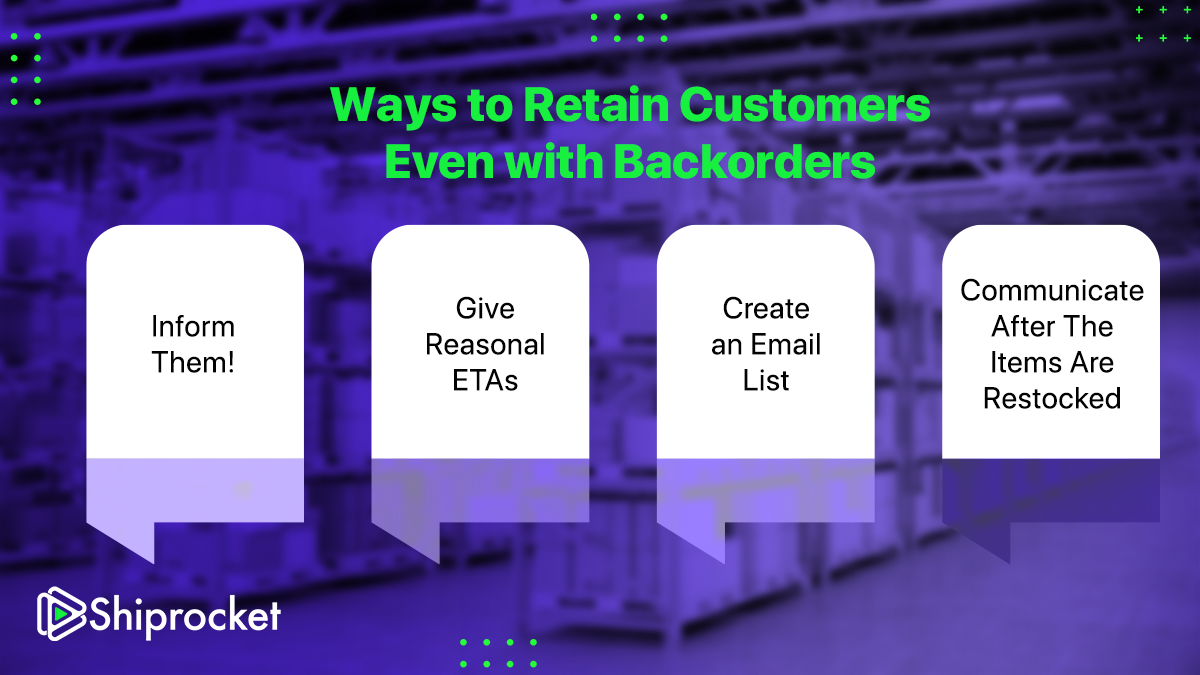 Ways to Retain Customers Even with Backorders

Inform Them!

Give Reasonal ETAs

Create an Email List

Communicate After The Items Are Restocked

Shiprocket